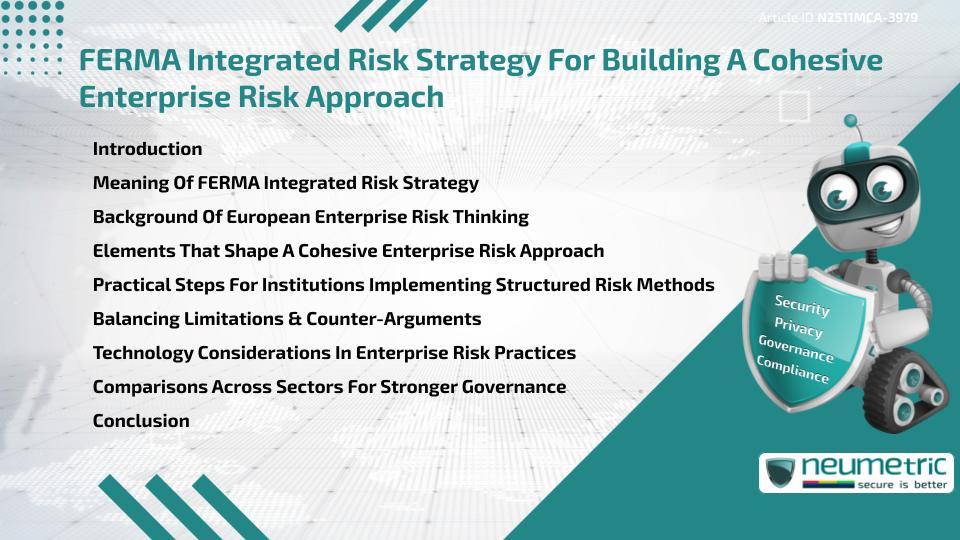 Article ID N2511MCA-3979

FERMA Integrated Risk Strategy For Building A Cohesive Enterprise Risk Approach

Introduction
Meaning Of FERMA Integrated Risk Strategy
Background Of European Enterprise Risk Thinking
Elements That Shape A Cohesive Enterprise Risk Approach
Practical Steps For Institutions Implementing Structured Risk Methods
Balancing Limitations & Counter-Arguments
Technology Considerations In Enterprise Risk Practices
Comparisons Across Sectors For Stronger Governance
Conclusion

Security
Privacy
Governance
Compliance

neumetric
secure is better